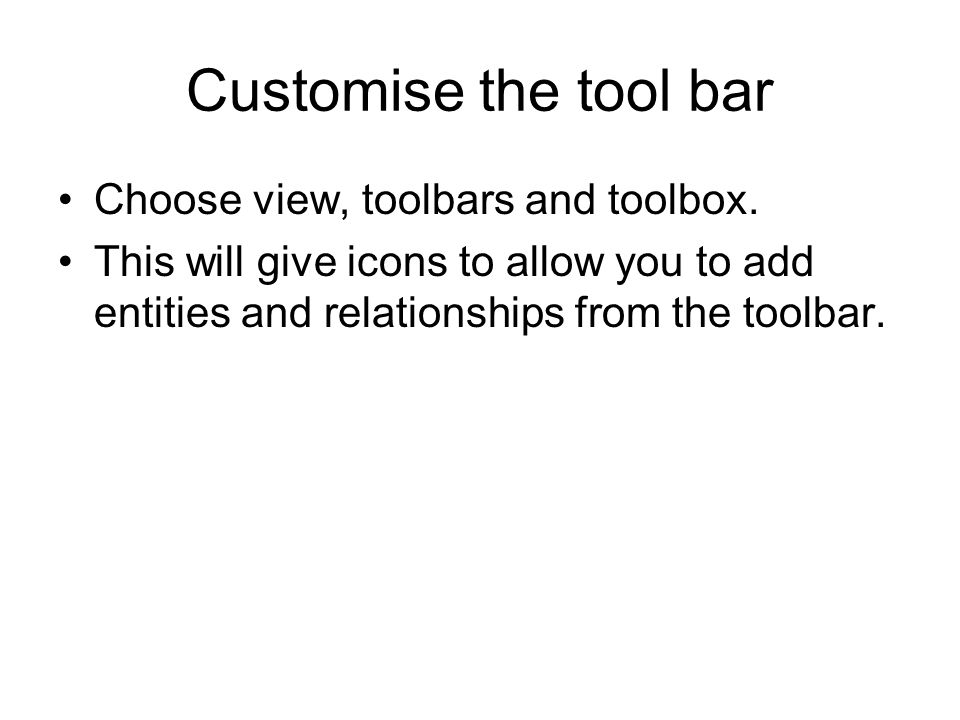 Customise the tool bar

• Choose view, toolbars and toolbox.
• This will give icons to allow you to add entities and relationships from the toolbar.